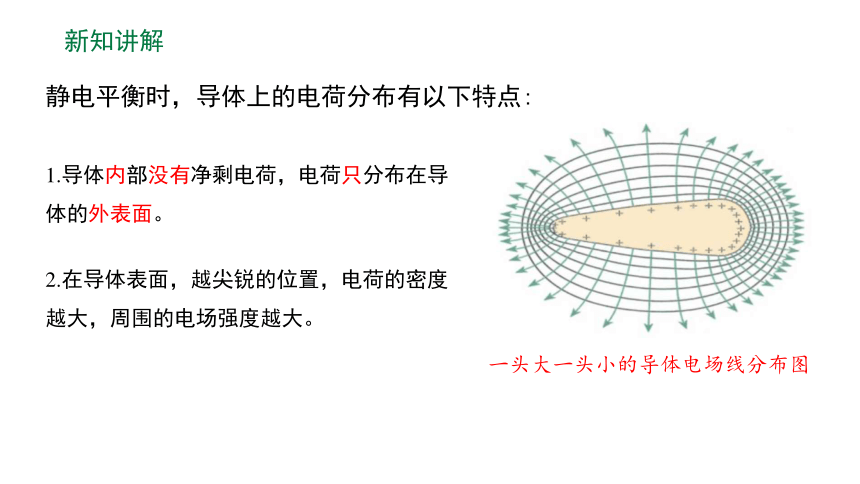 新知讲解

静电平衡时，导体上的电荷分布有以下特点:

1.导体内部没有净剩电荷，电荷只分布在导体的外表面。

2.在导体表面，越尖锐的位置，电荷的密度越大，周围的电场强度越大。

一头大一头小的导体电场线分布图